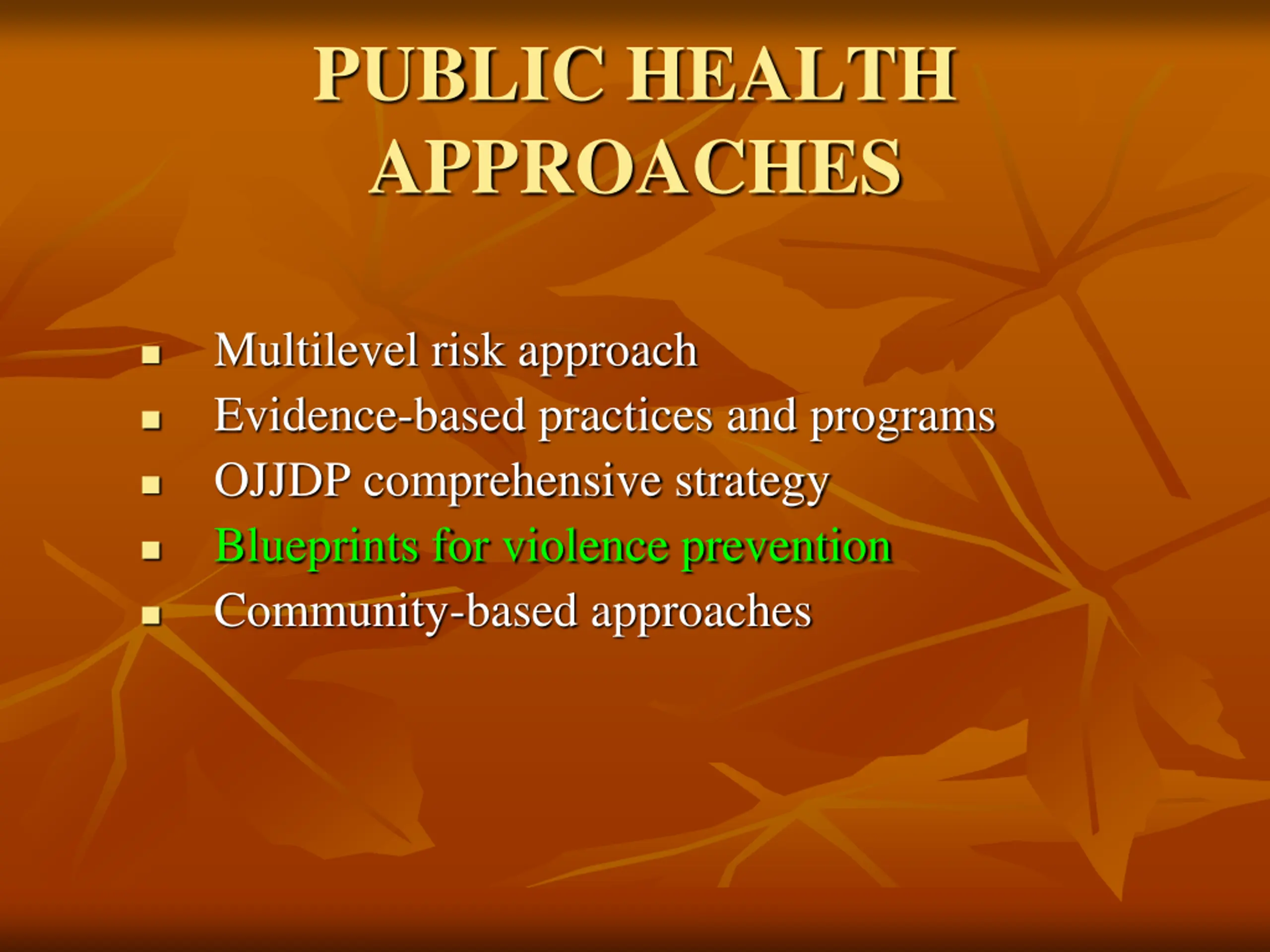 PUBLIC HEALTH APPROACHES

- Multilevel risk approach
- Evidence-based practices and programs
- OJJDP comprehensive strategy
- Blueprints for violence prevention
- Community-based approaches